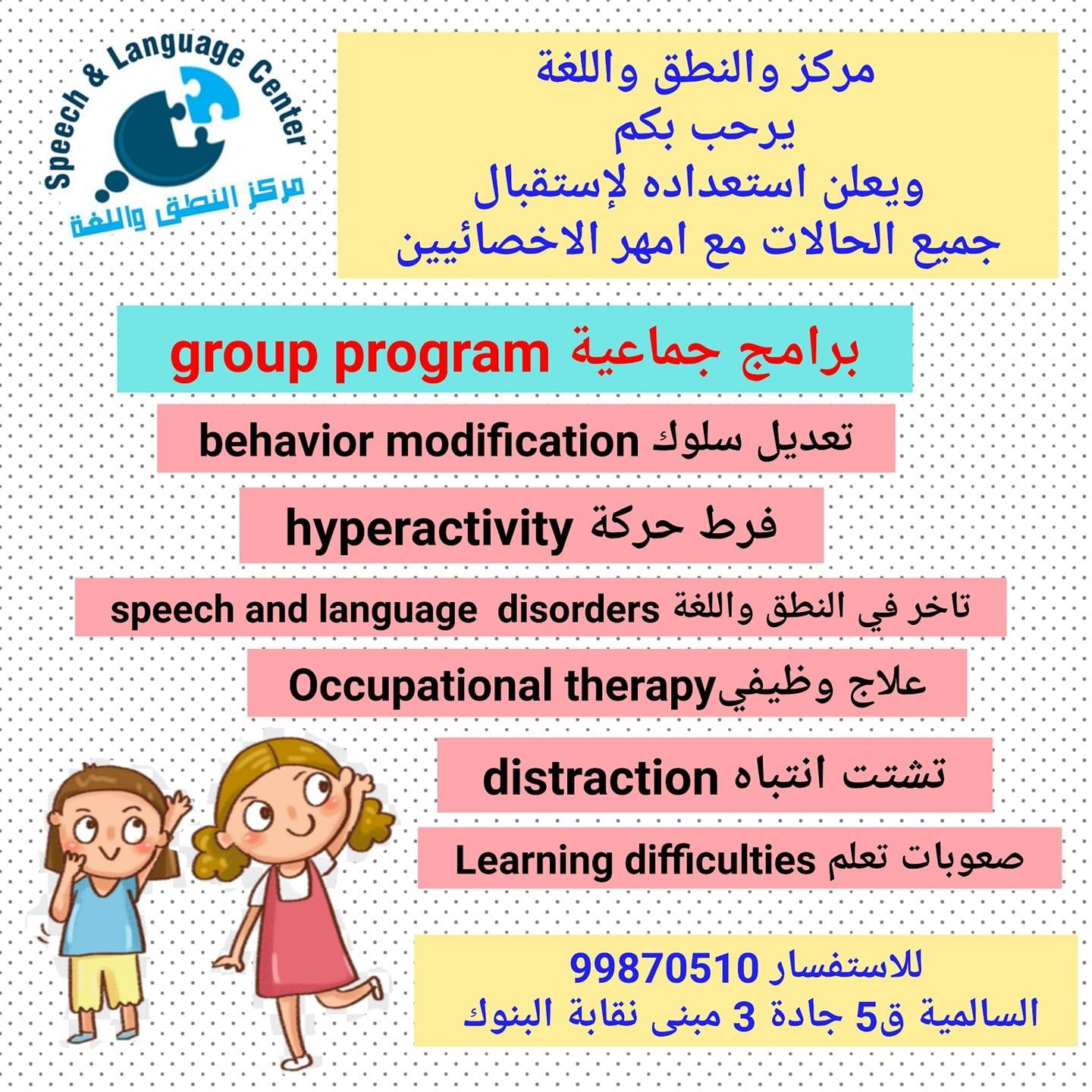 Speech & Language Center
مركز النطق واللغة

مركز والنطق واللغة
يرحب بكم
ويعلن استعداده لإستقبال
جميع الحالات مع امهر الاخصائيين

برامج جماعية group program

تعديل سلوك behavior modification

فرط حركة hyperactivity

تاخر في النطق واللغة speech and language disorders

علاج وظيفي Occupational therapy

تشتت انتباه distraction

صعوبات تعلم Learning difficulties

للاستفسار 99870510
السالمية ق5 جادة 3 مبنى نقابة البنوك